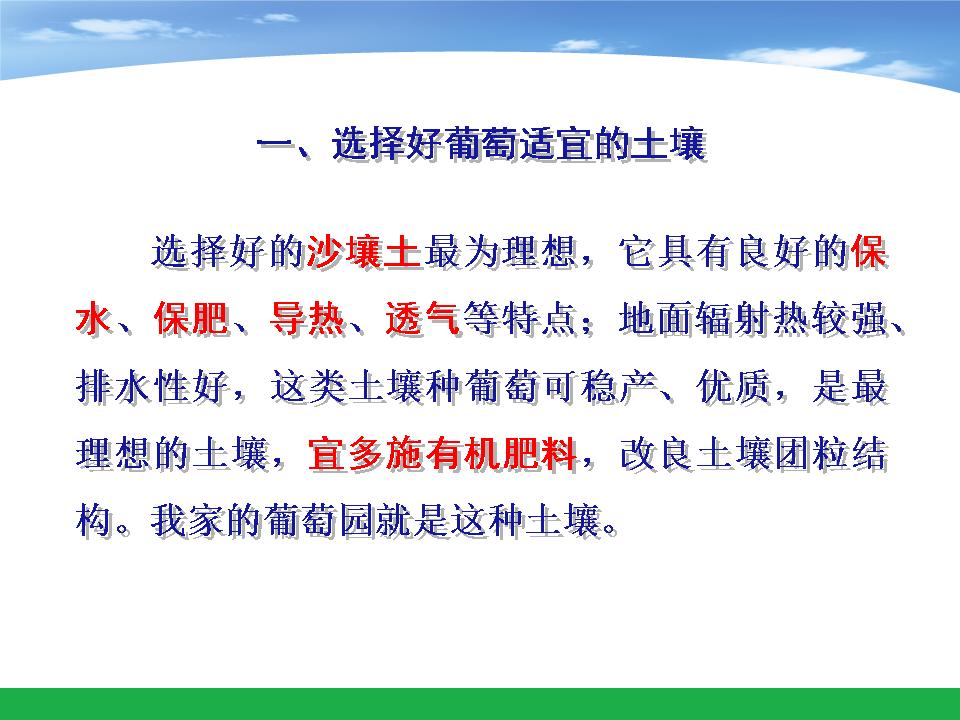 一、选择好葡萄适宜的土壤

选择好的沙壤土最为理想，它具有良好的保水、保肥、导热、透气等特点；地面辐射热较强、排水性好，这类土壤种葡萄可稳产、优质，是最理想的土壤，宜多施有机肥料，改良土壤团粒结构。我家的葡萄园就是这种土壤。